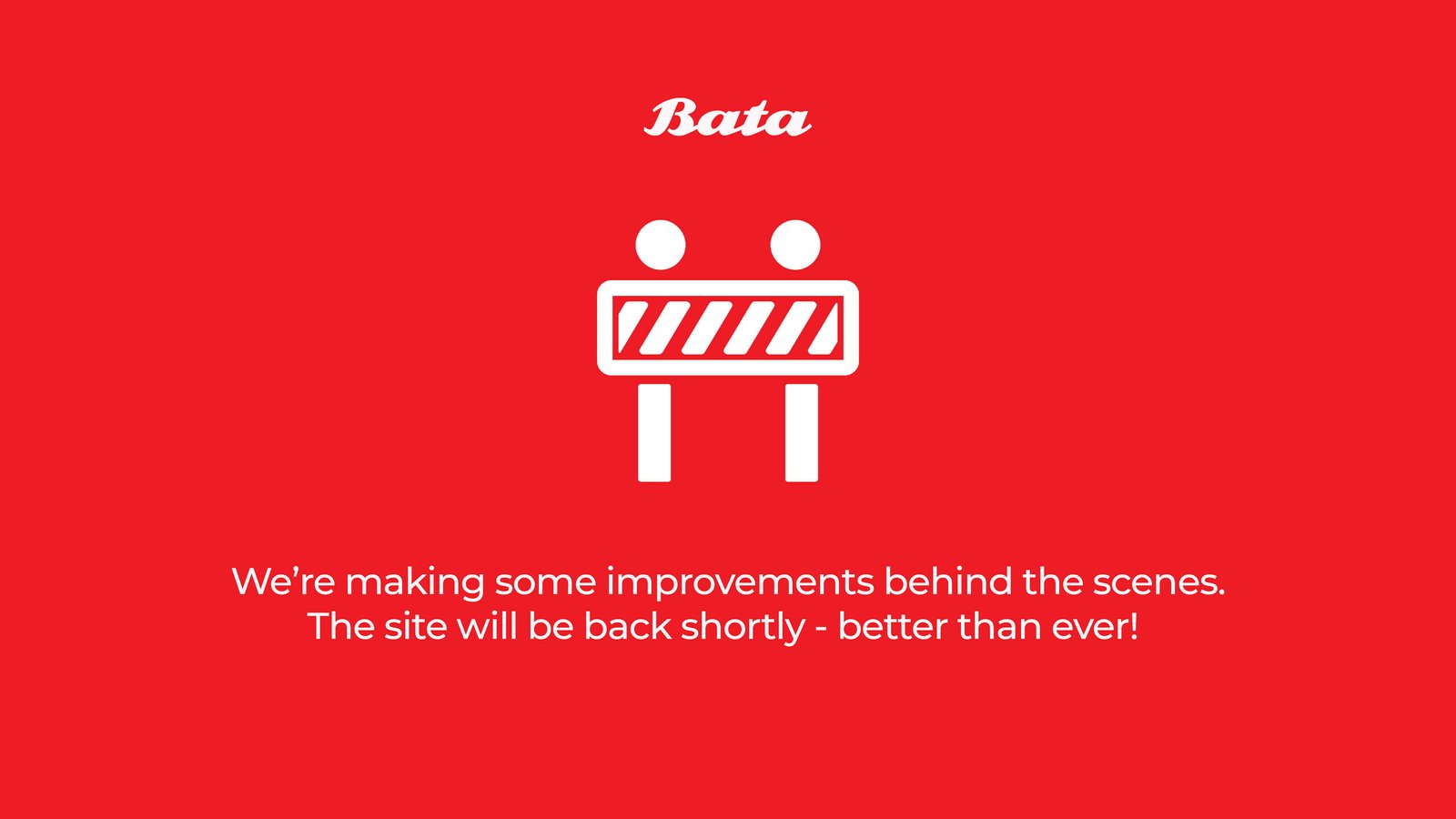 Bata

We’re making some improvements behind the scenes.
The site will be back shortly - better than ever!